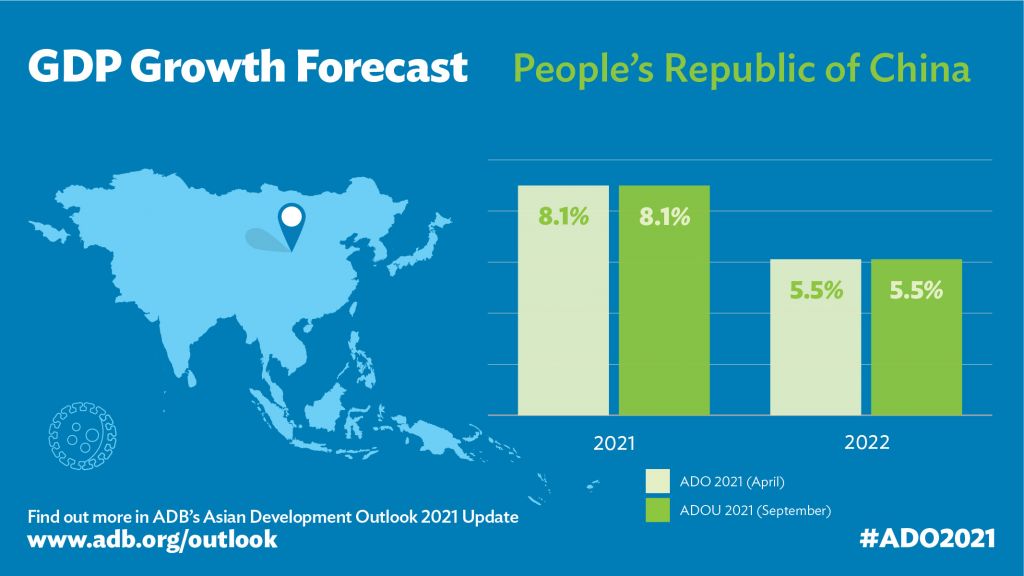 GDP Growth Forecast People's Republic of China

8.1% 8.1%

5.5% 5.5%

2021

2022

ADO 2021 (April)

ADOU 2021 (September)

Find out more in ADB's Asian Development Outlook 2021 Update
www.adb.org/outlook

#ADO2021